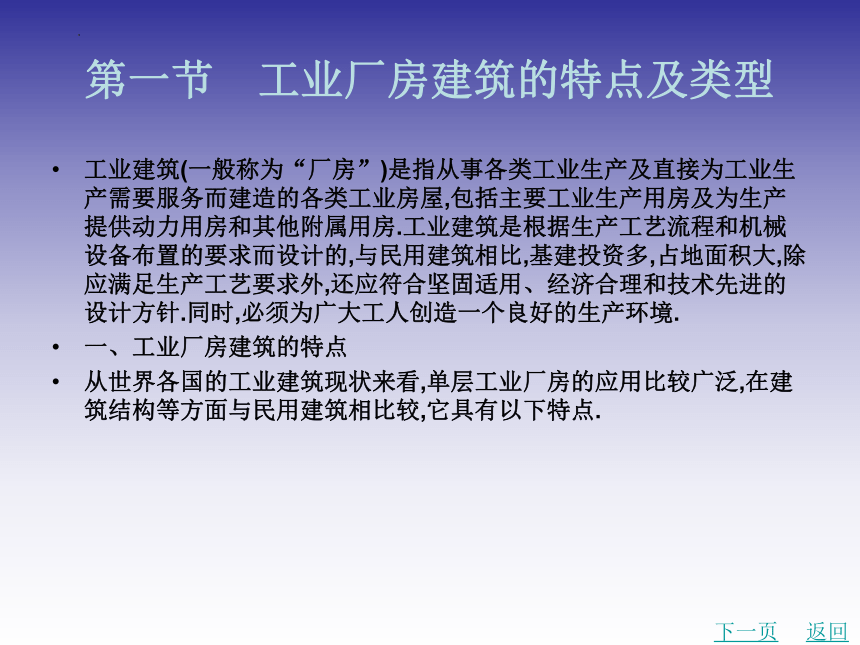 第一节　工业厂房建筑的特点及类型

• 工业建筑(一般称为“厂房”)是指从事各类工业生产及直接为工业生产需要服务而建造的各类工业房屋,包括主要工业生产用房及为生产提供动力用房和其他附属用房.工业建筑是根据生产工艺流程和机械设备布置的要求而设计的,与民用建筑相比,基建投资多,占地面积大,除应满足生产工艺要求外,还应符合坚固适用、经济合理和技术先进的设计方针.同时,必须为广大工人创造一个良好的生产环境.

• 一、工业厂房建筑的特点

• 从世界各国的工业建筑现状来看,单层工业厂房的应用比较广泛,在建筑结构等方面与民用建筑相比较,它具有以下特点.

下一页　返回